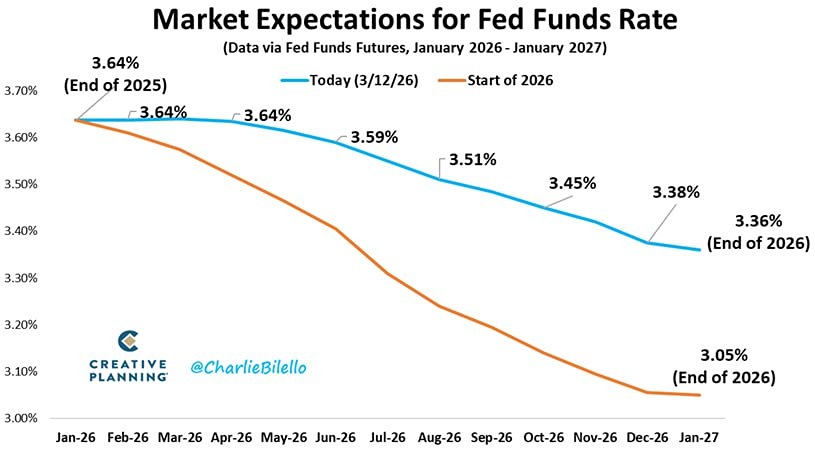 Market Expectations for Fed Funds Rate
(Data via Fed Funds Futures, January 2026 - January 2027)

Today (3/12/26)
Start of 2026

3.70%
3.60%
3.50%
3.40%
3.30%
3.20%
3.10%
3.00%

3.64% (End of 2025)
3.64%
3.64%
3.59%
3.51%
3.45%
3.38%
3.36% (End of 2026)
3.05% (End of 2026)

CREATIVE PLANNING
@CharlieBilello

Jan-26 Feb-26 Mar-26 Apr-26 May-26 Jun-26 Jul-26 Aug-26 Sep-26 Oct-26 Nov-26 Dec-26 Jan-27